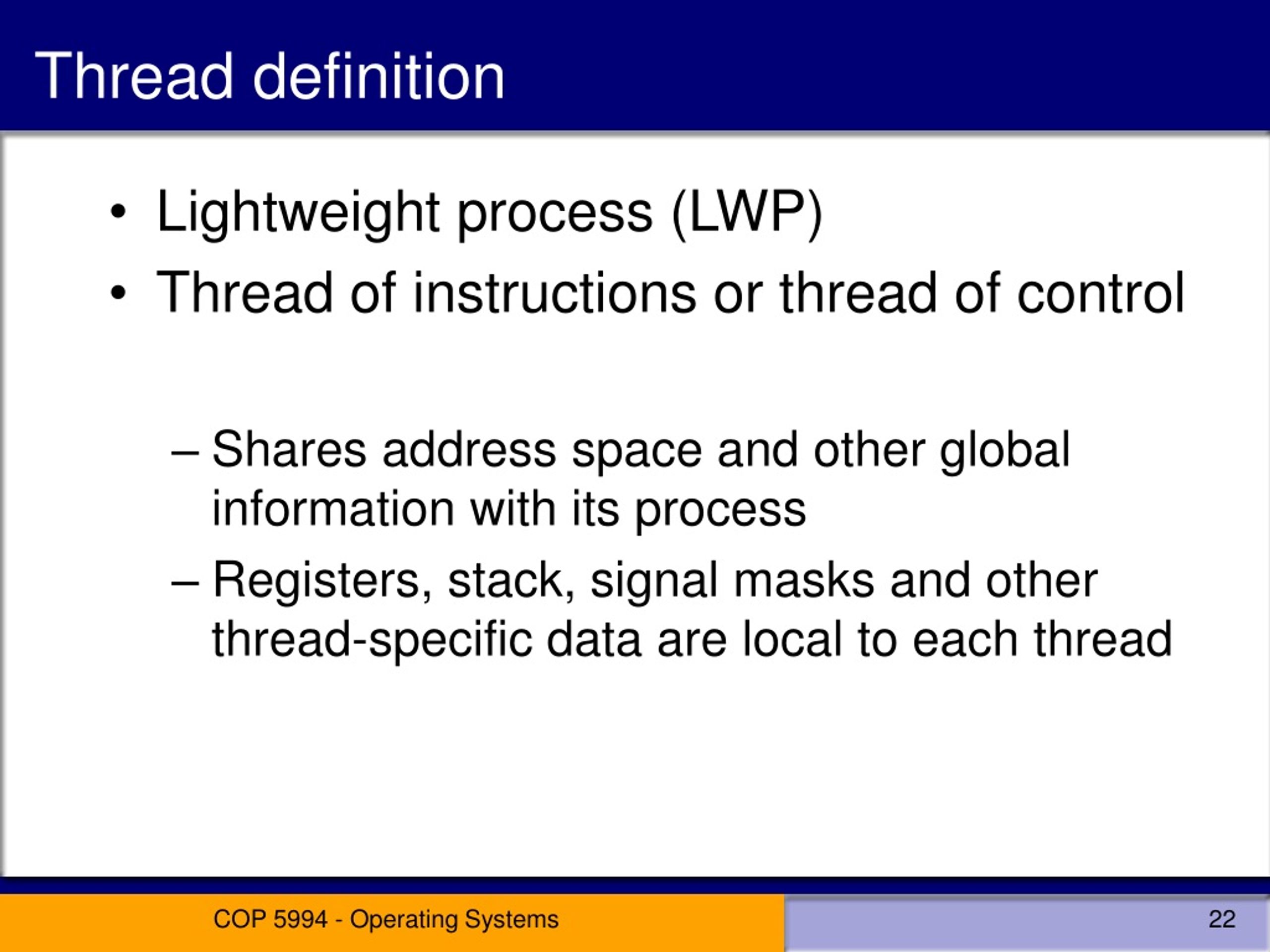 Thread definition

• Lightweight process (LWP)
• Thread of instructions or thread of control

– Shares address space and other global information with its process
– Registers, stack, signal masks and other thread-specific data are local to each thread

COP 5994 - Operating Systems

22